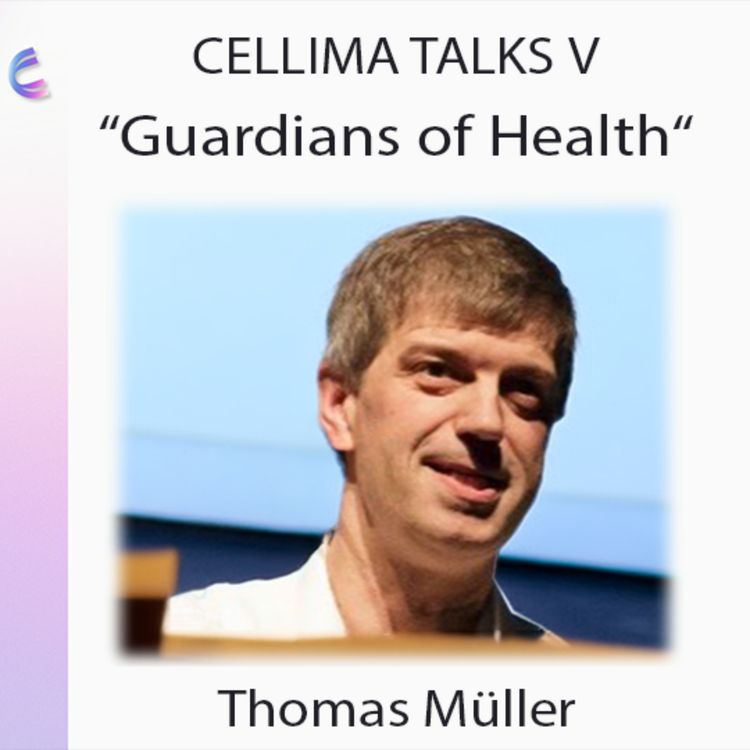 CELLIMA TALKS V
“Guardians of Health“

Thomas Müller